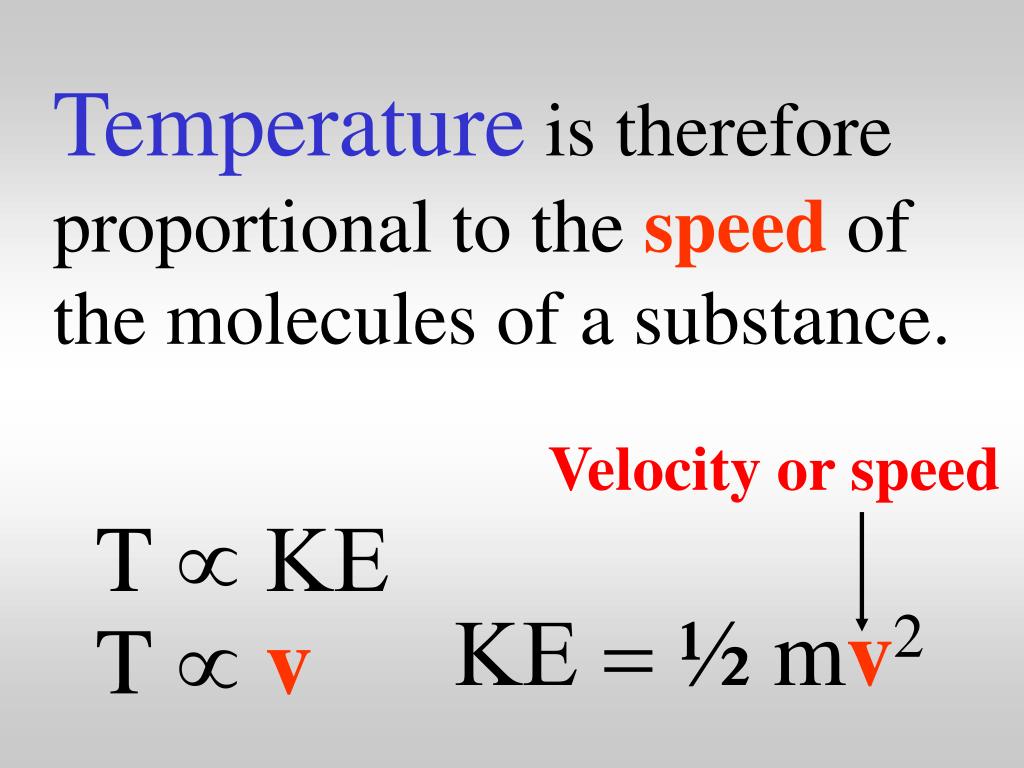 Temperature is therefore proportional to the speed of the molecules of a substance.

Velocity or speed

$T \propto KE$
$T \propto v$

$KE = \frac{1}{2} mv^2$